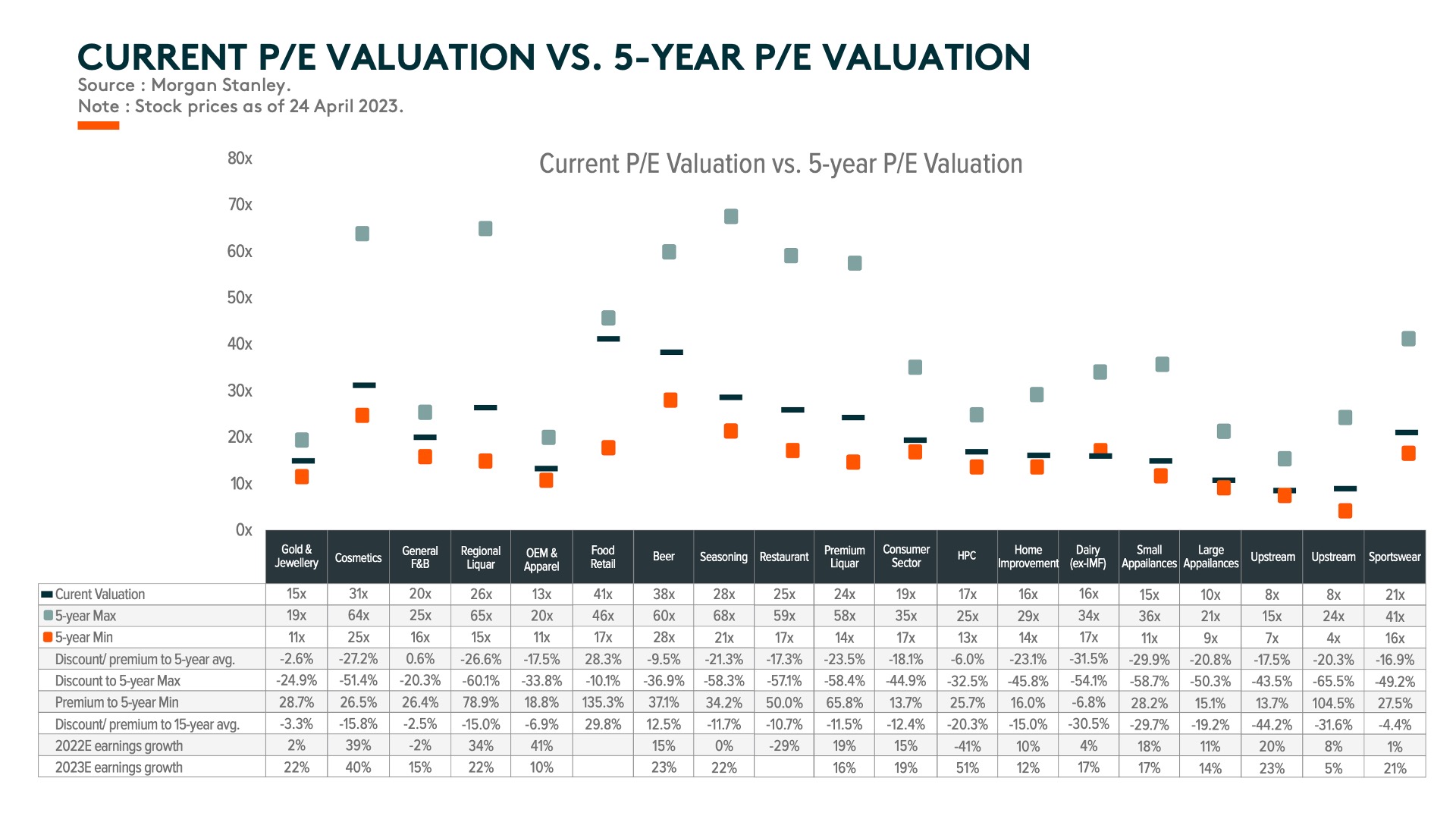 CURRENT P/E VALUATION VS. 5-YEAR P/E VALUATION
Source : Morgan Stanley.
Note : Stock prices as of 24 April 2023.

Current P/E Valuation vs. 5-year P/E Valuation

80x
70x
60x
50x
40x
30x
20x
10x
0x

| | Gold & Jewellery | Cosmetics | General F&B | Regional Liquar | OEM & Apparel | Food Retail | Beer | Seasoning | Restaurant | Premium Liquar | Consumer Sector | HPC | Home Improvement | Dairy (ex-IMF) | Small Appailances | Large Appailances | Upstream | Upstream | Sportswear |
|---|---|---|---|---|---|---|---|---|---|---|---|---|---|---|---|---|---|---|---|
| Curent Valuation | 15x | 31x | 20x | 26x | 13x | 41x | 38x | 28x | 25x | 24x | 19x | 17x | 16x | 16x | 15x | 10x | 8x | 8x | 21x |
| 5-year Max | 19x | 64x | 25x | 65x | 20x | 46x | 60x | 68x | 59x | 58x | 35x | 25x | 29x | 34x | 36x | 21x | 15x | 24x | 41x |
| 5-year Min | 11x | 25x | 16x | 15x | 11x | 17x | 28x | 21x | 17x | 14x | 17x | 13x | 14x | 17x | 11x | 9x | 7x | 4x | 16x |
| Discount/ premium to 5-year avg. | -2.6% | -27.2% | 0.6% | -26.6% | -17.5% | 28.3% | -9.5% | -21.3% | -17.3% | -23.5% | -18.1% | -6.0% | -23.1% | -31.5% | -29.9% | -20.8% | -17.5% | -20.3% | -16.9% |
| Discount to 5-year Max | -24.9% | -51.4% | -20.3% | -60.1% | -33.8% | -10.1% | -36.9% | -58.3% | -57.1% | -58.4% | -44.9% | -32.5% | -45.8% | -54.1% | -58.7% | -50.3% | -43.5% | -65.5% | -49.2% |
| Premium to 5-year Min | 28.7% | 26.5% | 26.4% | 78.9% | 18.8% | 135.3% | 37.1% | 34.2% | 50.0% | 65.8% | 13.7% | 25.7% | 16.0% | -6.8% | 28.2% | 15.1% | 13.7% | 104.5% | 27.5% |
| Discount/ premium to 15-year avg. | -3.3% | -15.8% | -2.5% | -15.0% | -6.9% | 29.8% | 12.5% | -11.7% | -10.7% | -11.5% | -12.4% | -20.3% | -15.0% | -30.5% | -29.7% | -19.2% | -44.2% | -31.6% | -4.4% |
| 2022E earnings growth | 2% | 39% | -2% | 34% | 41% | | 15% | 0% | -29% | 19% | 15% | -41% | 10% | 4% | 18% | 11% | 20% | 8% | 1% |
| 2023E earnings growth | 22% | 40% | 15% | 22% | 10% | | 23% | 22% | | 16% | 19% | 51% | 12% | 17% | 17% | 14% | 23% | 5% | 21% |